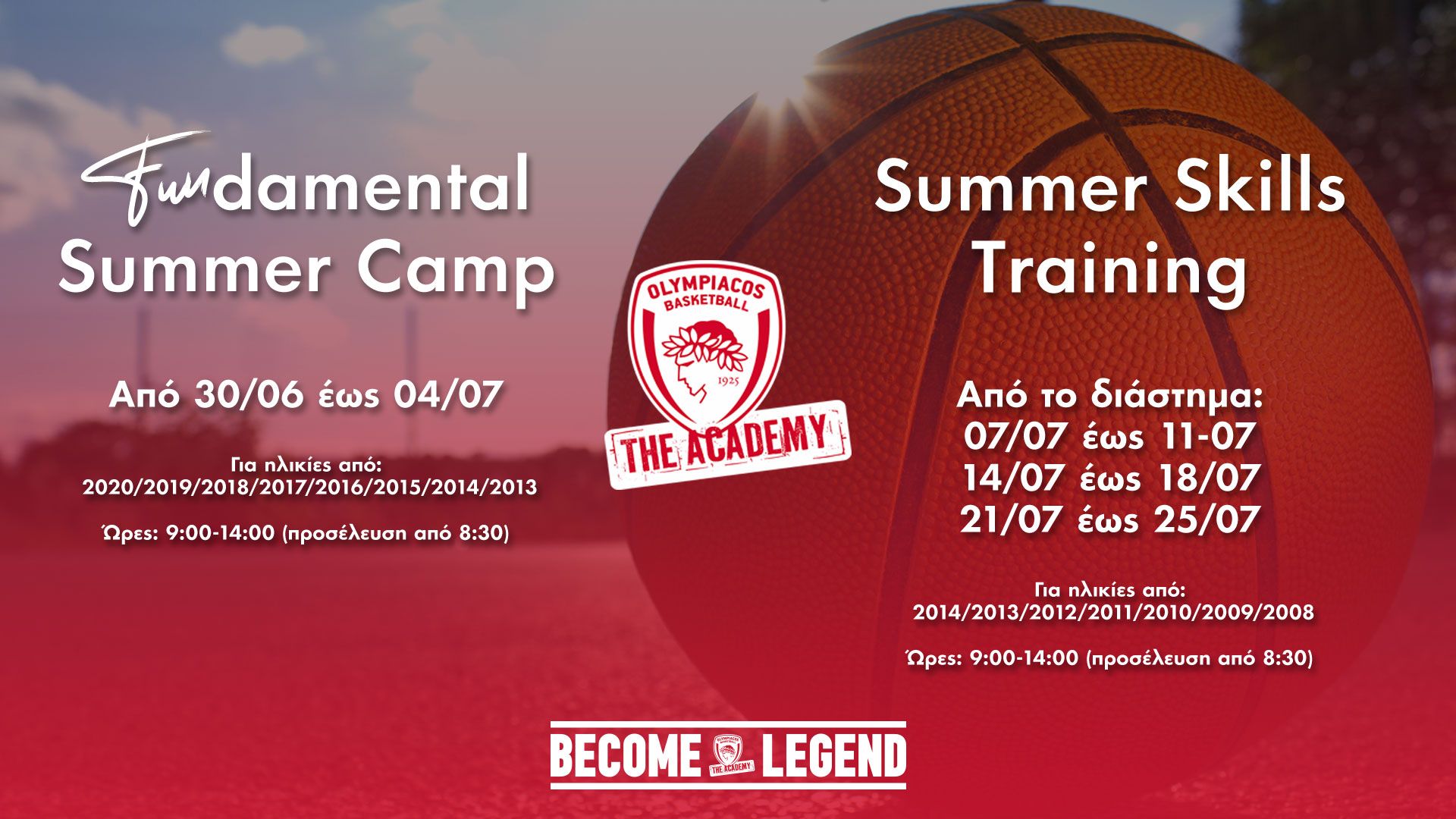 Fundamental Summer Camp

Από 30/06 έως 04/07

Για ηλικίες από:
2020/2019/2018/2017/2016/2015/2014/2013

Ώρες: 9:00-14:00 (προσέλευση από 8:30)

OLYMPIACOS BASKETBALL
1925
THE ACADEMY

Summer Skills Training

Από το διάστημα:
07/07 έως 11-07
14/07 έως 18/07
21/07 έως 25/07

Για ηλικίες από:
2014/2013/2012/2011/2010/2009/2008

Ώρες: 9:00-14:00 (προσέλευση από 8:30)

BECOME LEGEND
OLYMPIACOS BASKETBALL THE ACADEMY